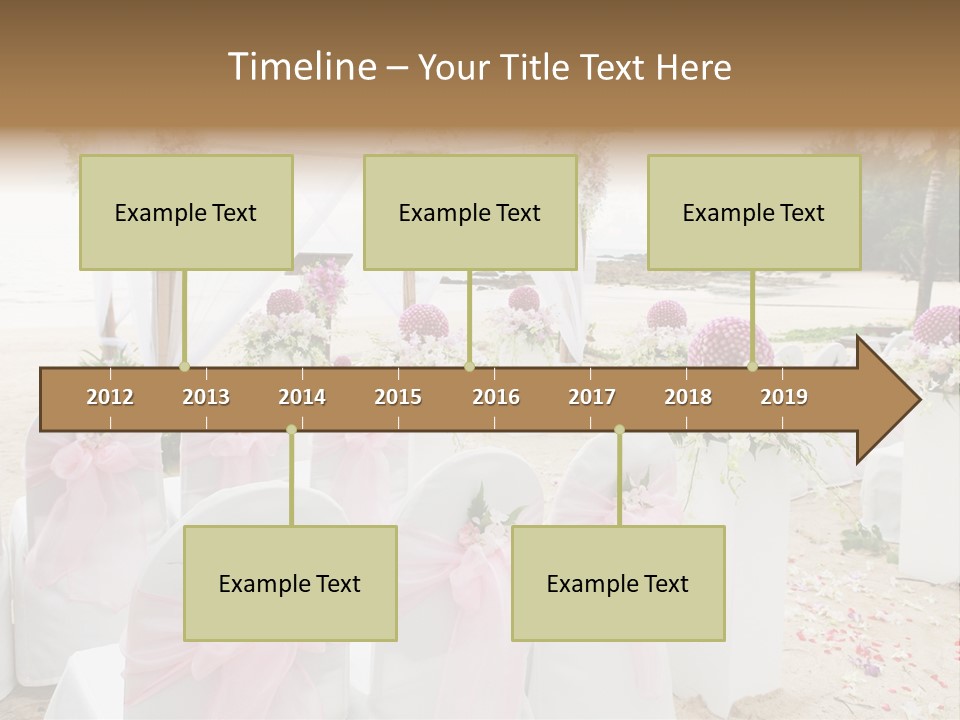 Timeline – Your Title Text Here

Example Text

Example Text

Example Text

2012 2013 2014 2015 2016 2017 2018 2019

Example Text

Example Text